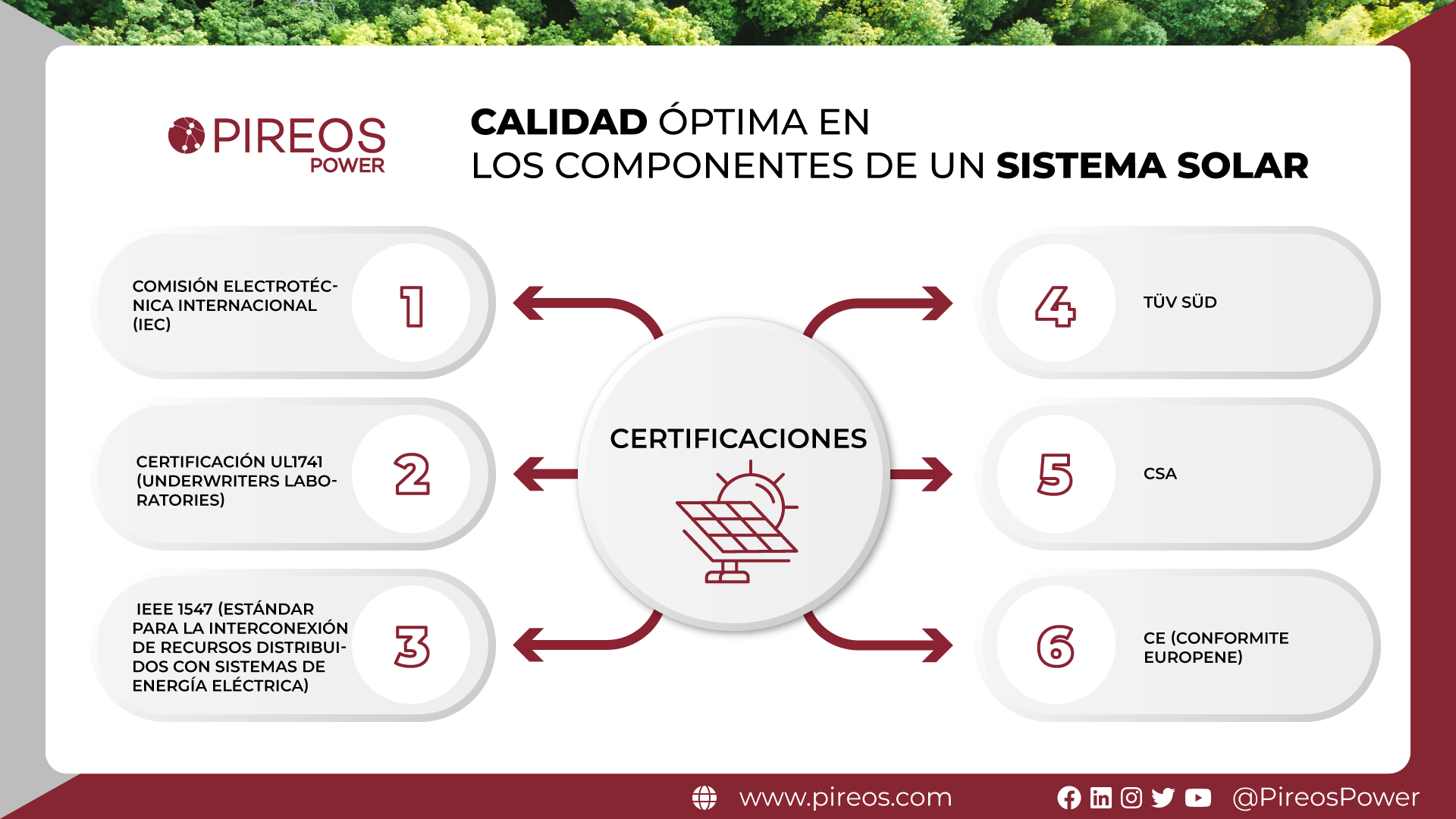 PIREOS POWER

CALIDAD ÓPTIMA EN LOS COMPONENTES DE UN SISTEMA SOLAR

COMISIÓN ELECTROTÉCNICA INTERNACIONAL (IEC)

1

CERTIFICACIÓN UL1741 (UNDERWRITERS LABORATORIES)

2

IEEE 1547 (ESTÁNDAR PARA LA INTERCONEXIÓN DE RECURSOS DISTRIBUIDOS CON SISTEMAS DE ENERGÍA ELÉCTRICA)

3

CERTIFICACIONES

4

TÜV SÜD

5

CSA

6

CE (CONFORMITE EUROPENE)

www.pireos.com

@PireosPower